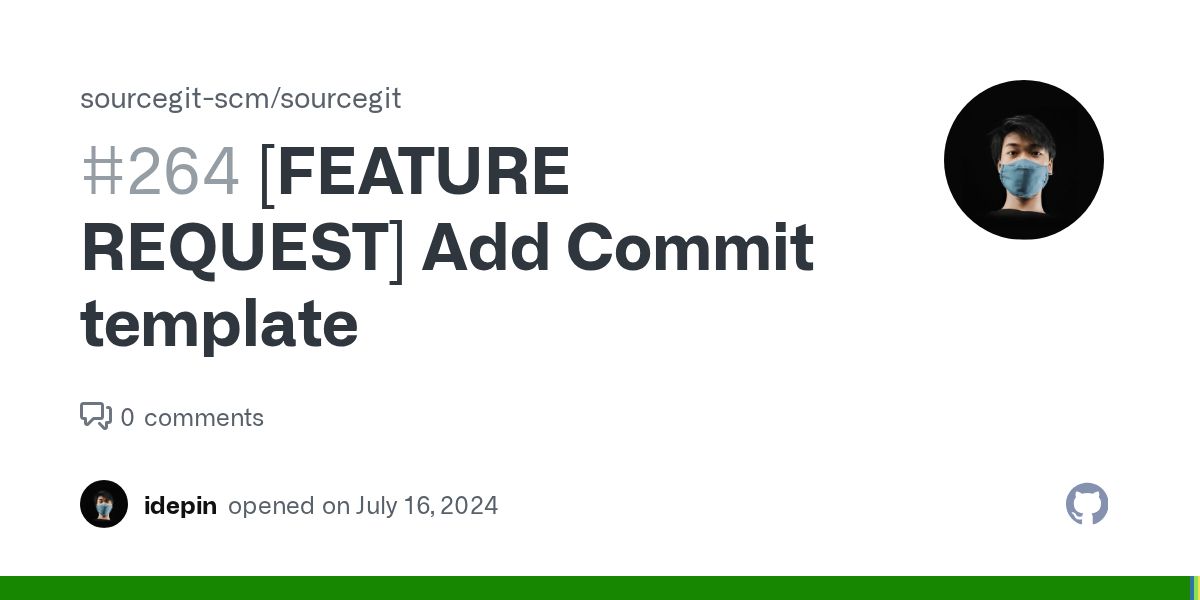 sourcegit-scm/sourcegit

#264 [FEATURE REQUEST] Add Commit template

0 comments

idepin opened on July 16, 2024